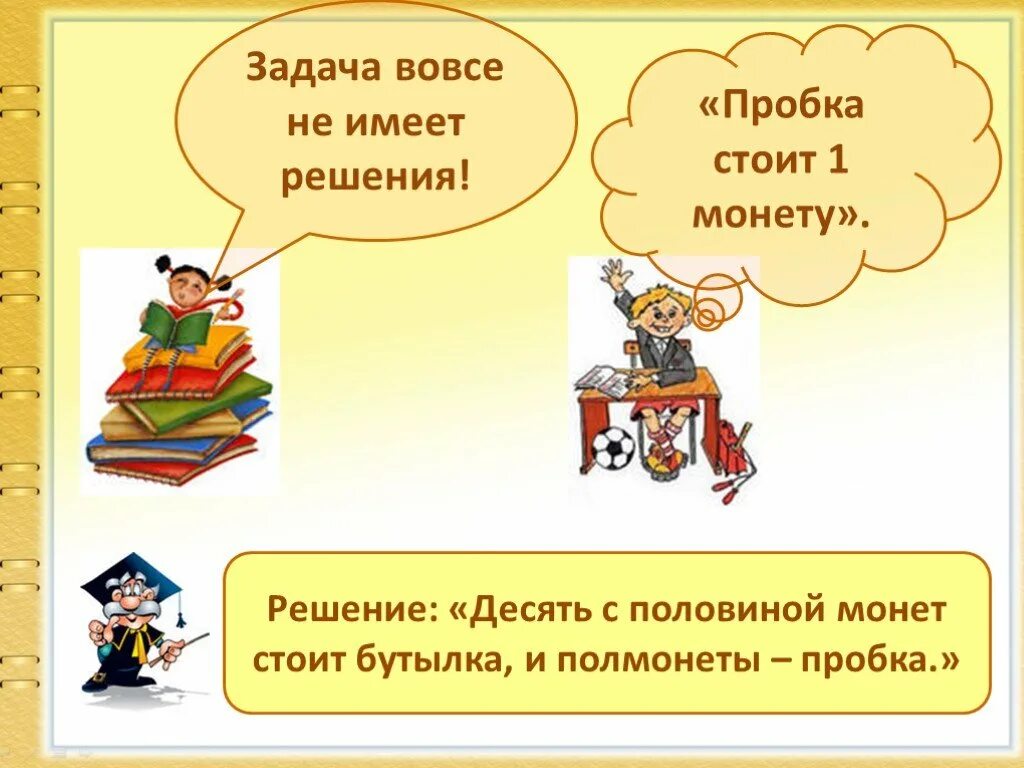 Задача вовсе не имеет решения!

«Пробка стоит 1 монету».

Решение: «Десять с половиной монет стоит бутылка, и полмонеты – пробка.»